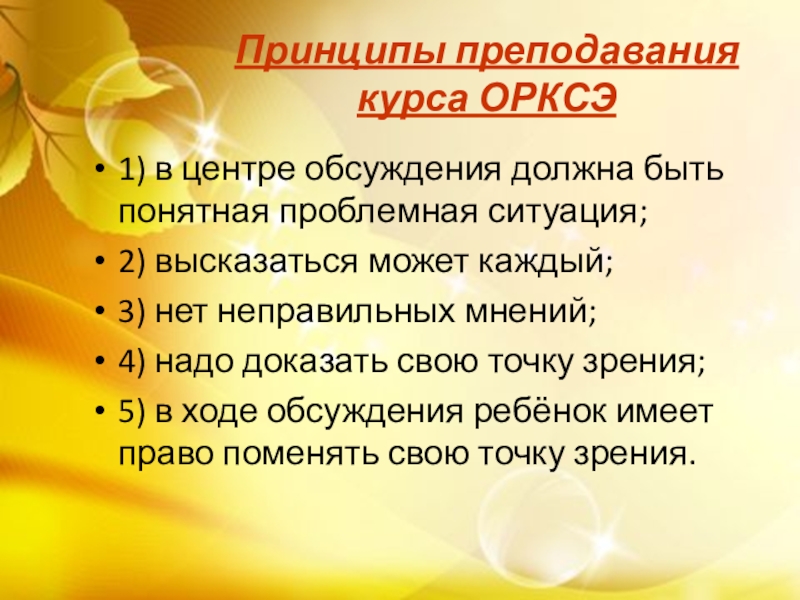 Принципы преподавания курса ОРКСЭ

• 1) в центре обсуждения должна быть понятная проблемная ситуация;
• 2) высказаться может каждый;
• 3) нет неправильных мнений;
• 4) надо доказать свою точку зрения;
• 5) в ходе обсуждения ребёнок имеет право поменять свою точку зрения.